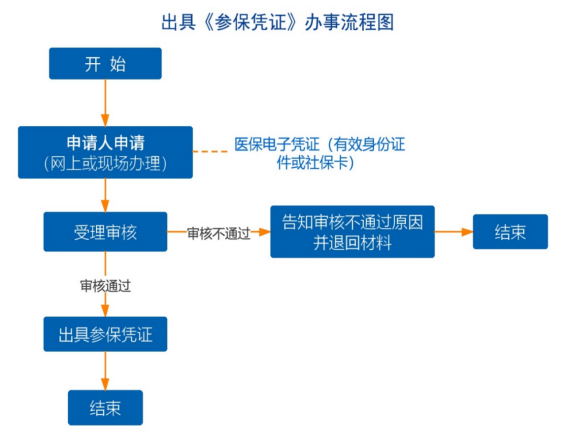 出具《参保凭证》办事流程图

开 始

申请人申请
(网上或现场办理)

医保电子凭证(有效身份证件或社保卡)

受理审核

审核不通过

告知审核不通过原因并退回材料

结束

审核通过

出具参保凭证

结束